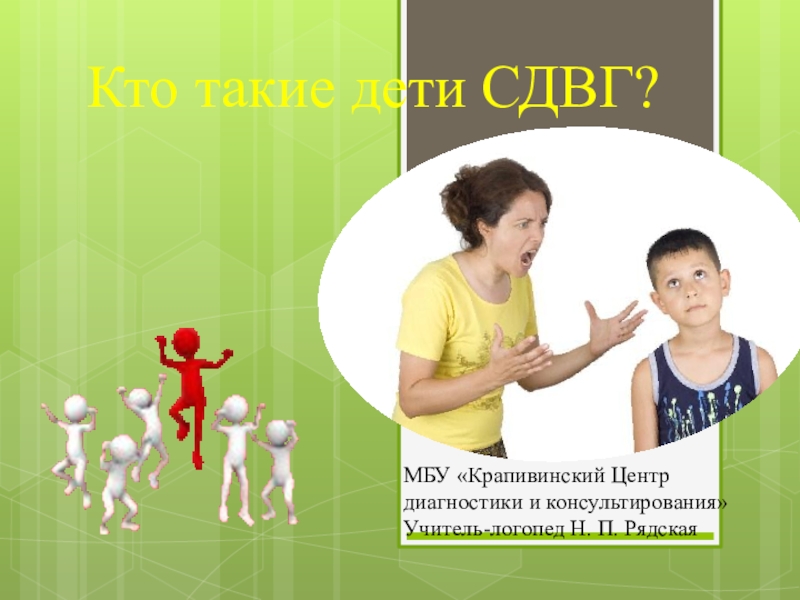 Кто такие дети СДВГ?

МБУ «Крапивинский Центр диагностики и консультирования»
Учитель-логопед Н. П. Рядская